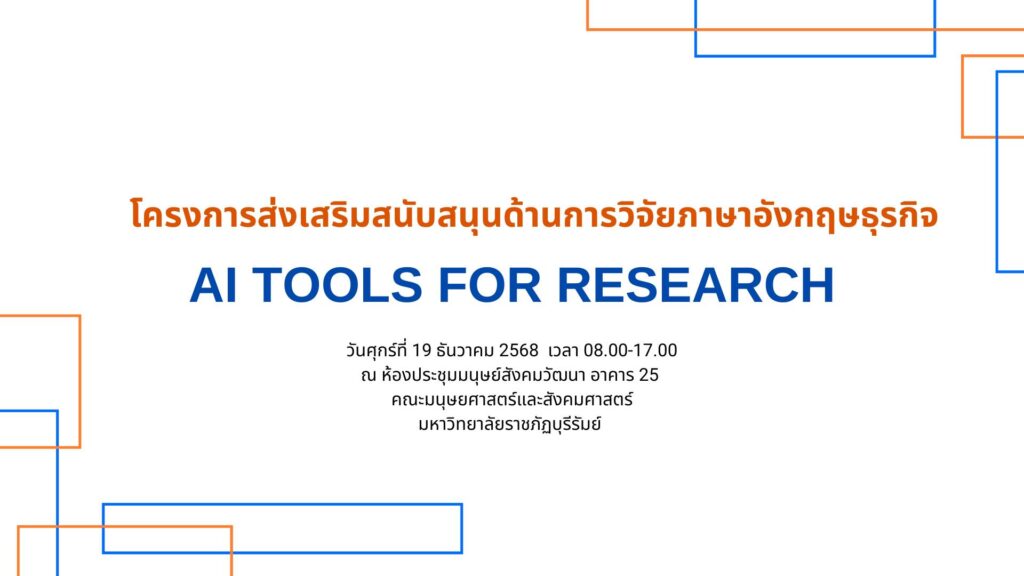 โครงการส่งเสริมสนับสนุนด้านการวิจัยภาษาอังกฤษธุรกิจ

AI TOOLS FOR RESEARCH

วันศุกร์ที่ 19 ธันวาคม 2568 เวลา 08.00-17.00
ณ ห้องประชุมมนุษย์สังคมวัฒนา อาคาร 25
คณะมนุษยศาสตร์และสังคมศาสตร์
มหาวิทยาลัยราชภัฏบุรีรัมย์